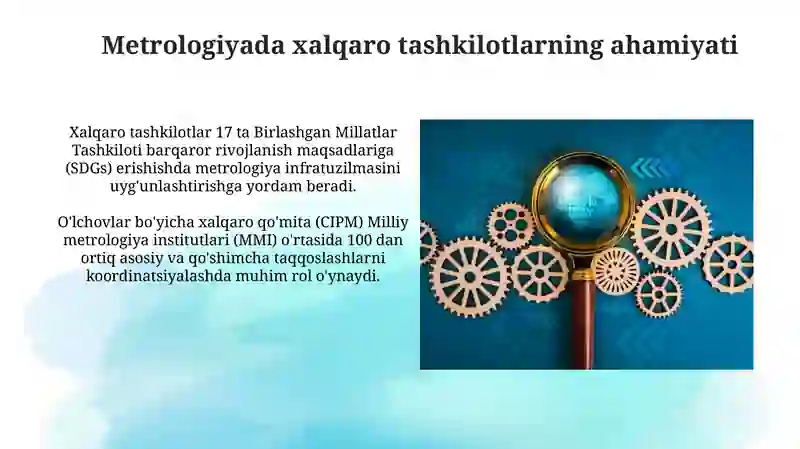 Metrologiyada xalqaro tashkilotlarning ahamiyati

Xalqaro tashkilotlar 17 ta Birlashgan Millatlar Tashkiloti barqaror rivojlanish maqsadlariga (SDGs) erishishda metrologiya infratuzilmasini uyg'unlashtirishga yordam beradi.

O'lchovlar bo'yicha xalqaro qo'mita (CIPM) Milliy metrologiya institutlari (MMI) o'rtasida 100 dan ortiq asosiy va qo'shimcha taqqoslashlarni koordinatsiyalashda muhim rol o'ynaydi.